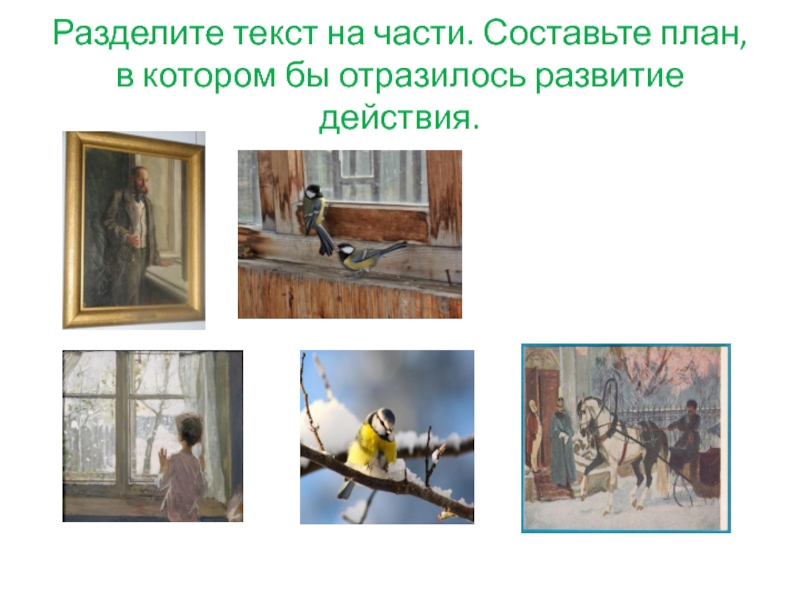 Разделите текст на части. Составьте план, в котором бы отразилось развитие действия.